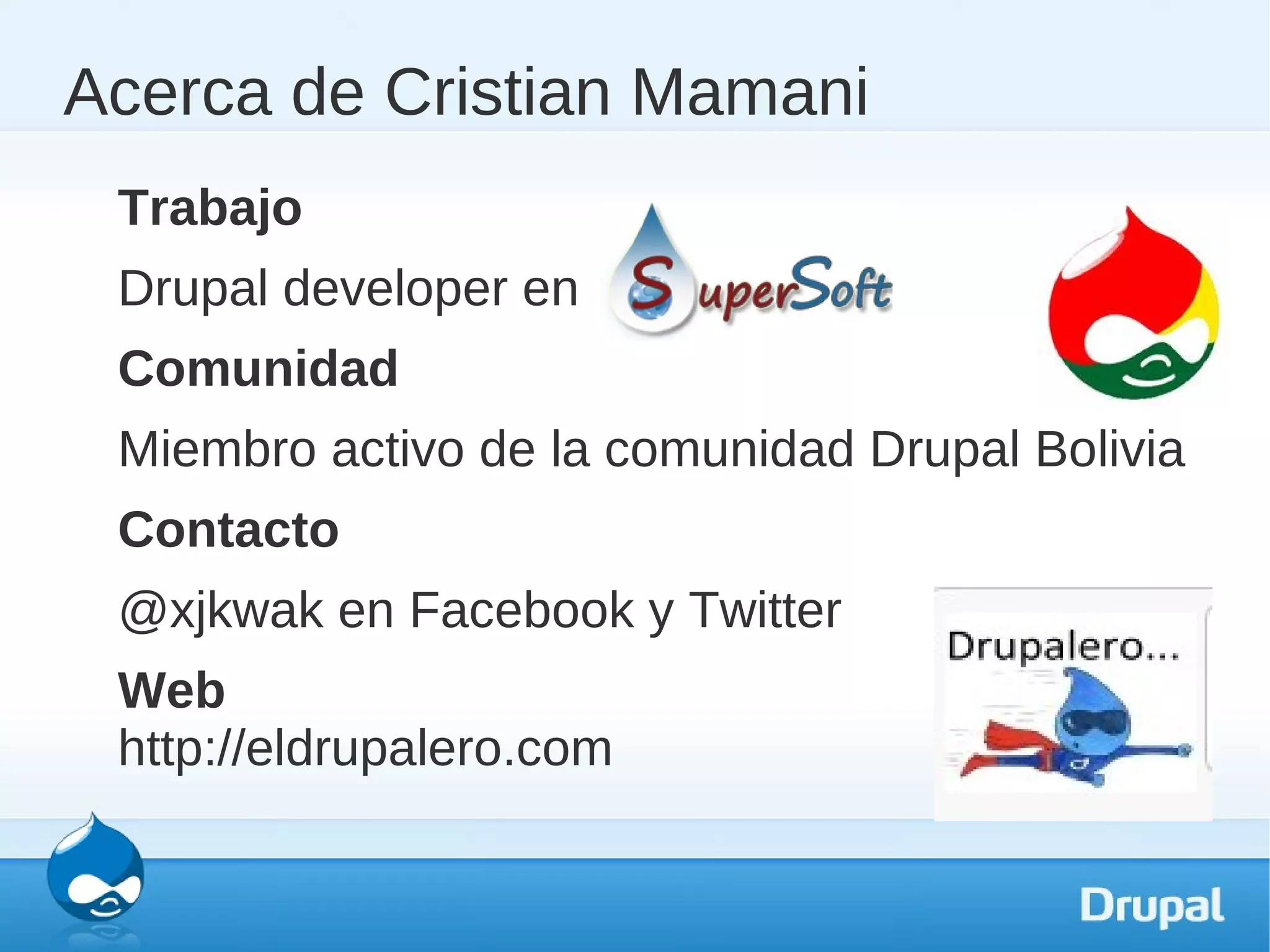 Acerca de Cristian Mamani

Trabajo

Drupal developer en SuperSoft

Comunidad

Miembro activo de la comunidad Drupal Bolivia

Contacto

@xjkwak en Facebook y Twitter

Drupalero...

Web
http://eldrupalero.com

Drupal